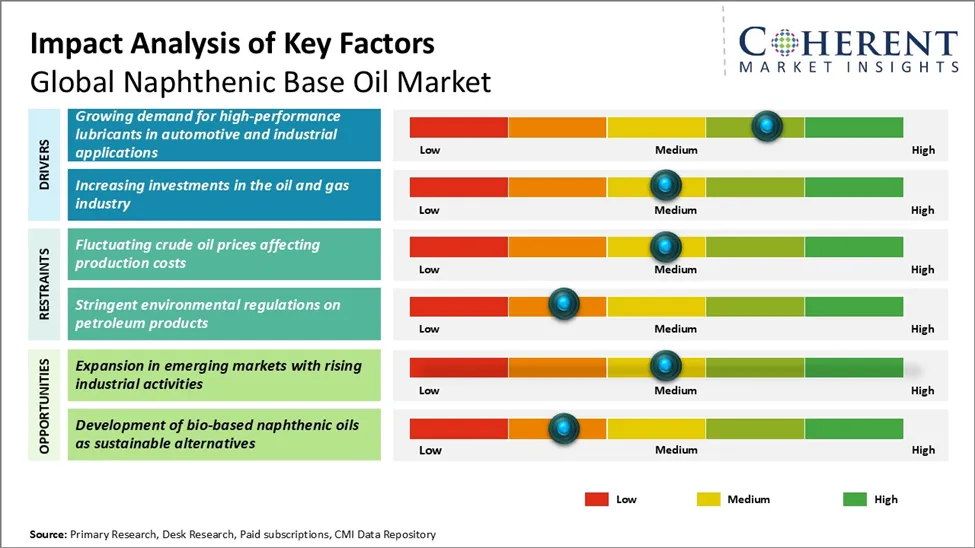 Impact Analysis of Key Factors
Global Naphthenic Base Oil Market

COHERENT
MARKET INSIGHTS

DRIVERS

Growing demand for high-performance lubricants in automotive and industrial applications
Low Medium High

Increasing investments in the oil and gas industry
Low Medium High

RESTRAINTS

Fluctuating crude oil prices affecting production costs
Low Medium High

Stringent environmental regulations on petroleum products
Low Medium High

OPPORTUNITIES

Expansion in emerging markets with rising industrial activities
Low Medium High

Development of bio-based naphthenic oils as sustainable alternatives
Low Medium High

Low Medium High

Source: Primary Research, Desk Research, Paid subscriptions, CMI Data Repository